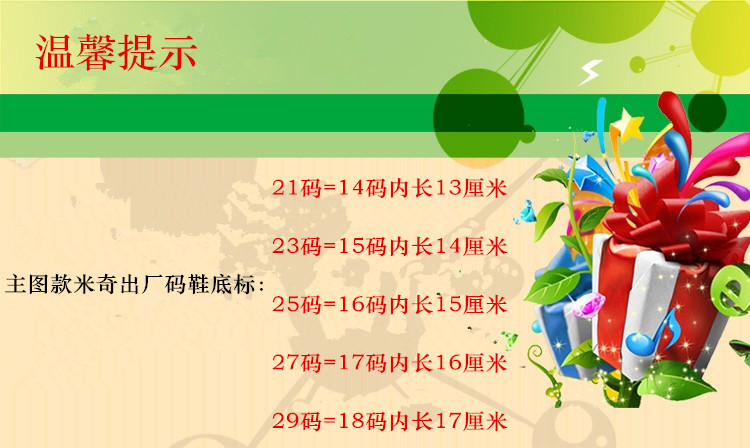 温馨提示

主图款米奇出厂码鞋底标：

21码=14码内长13厘米

23码=15码内长14厘米

25码=16码内长15厘米

27码=17码内长16厘米

29码=18码内长17厘米